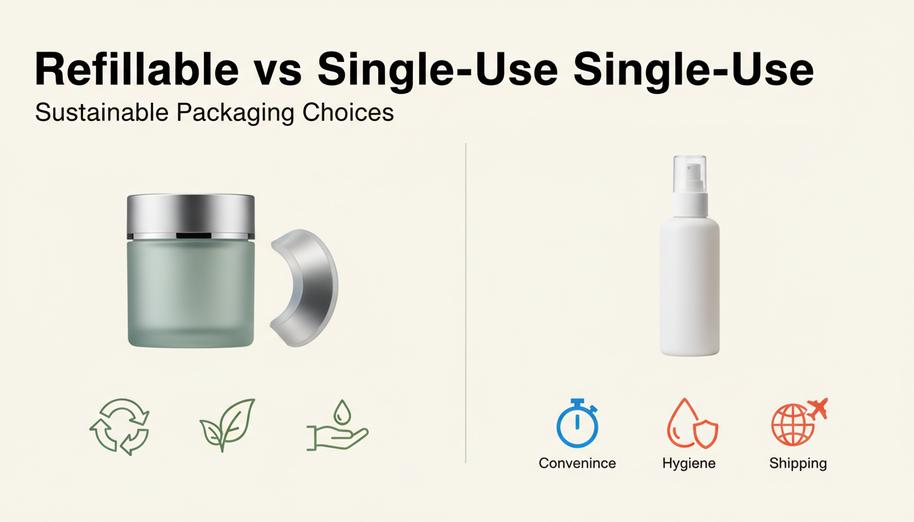 Refillable vs Single-Use Single-Use
Sustainable Packaging Choices

Convenince
Hygiene
Shipping